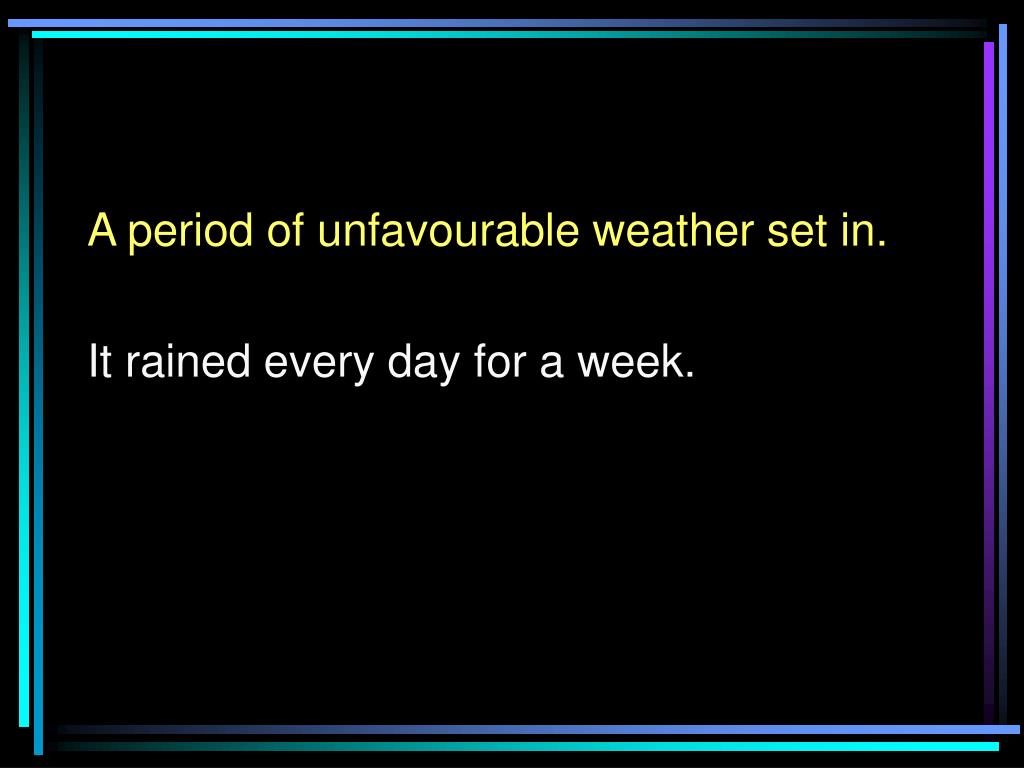 A period of unfavourable weather set in.

It rained every day for a week.